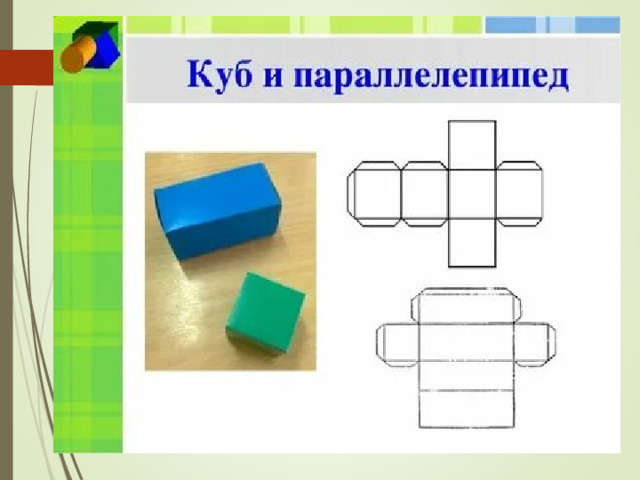 Куб и параллелепипед